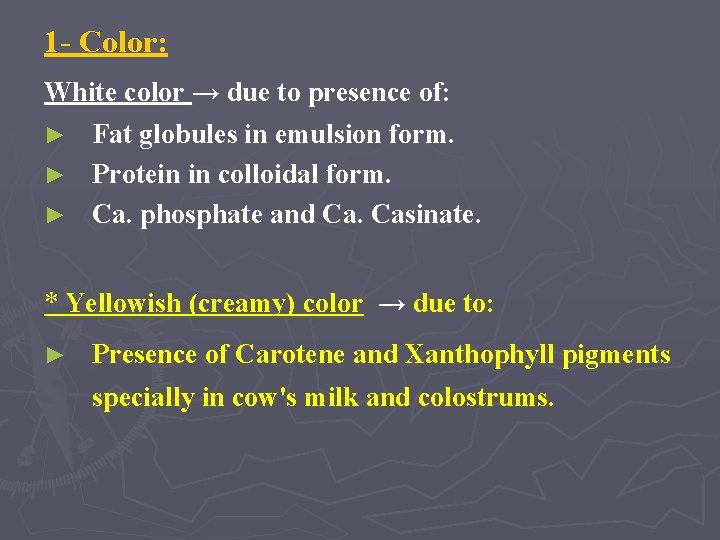 1- Color:

White color → due to presence of:
► Fat globules in emulsion form.
► Protein in colloidal form.
► Ca. phosphate and Ca. Casinate.

* Yellowish (creamy) color → due to:
► Presence of Carotene and Xanthophyll pigments specially in cow's milk and colostrums.